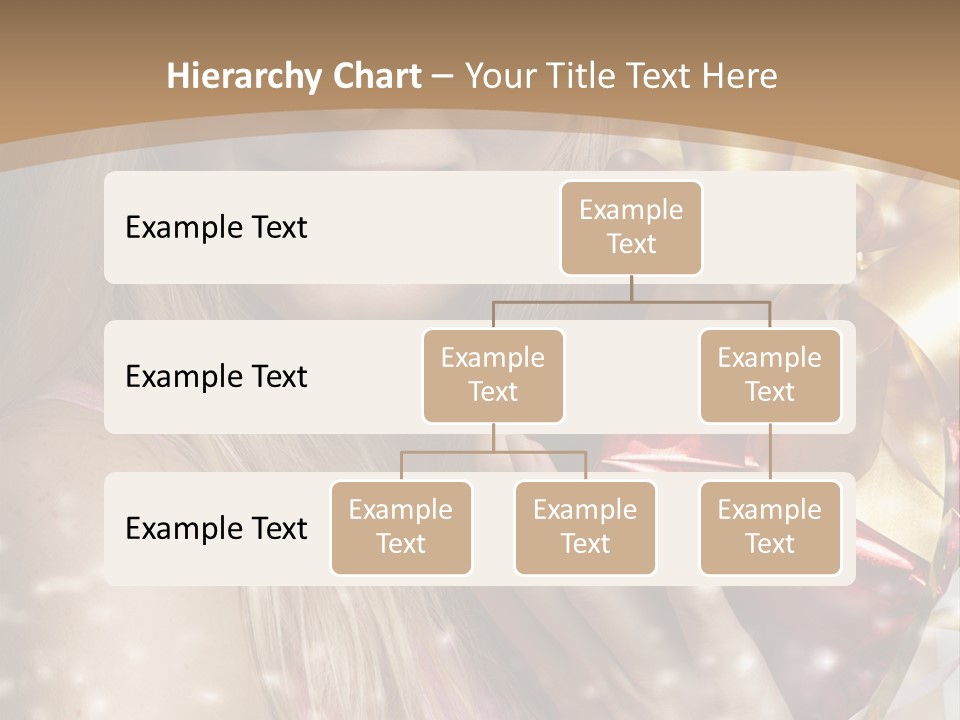 Hierarchy Chart – Your Title Text Here

Example Text

Example Text

Example Text

Example Text

Example Text

Example Text

Example Text

Example Text

Example Text